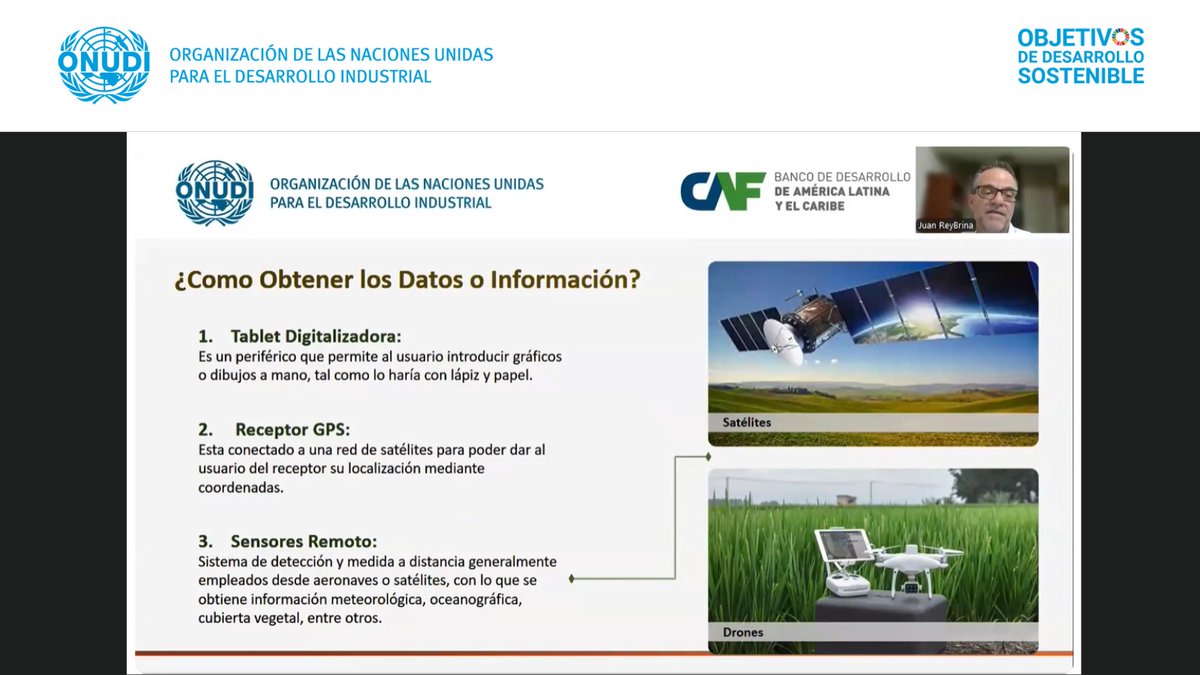 ONUDI ORGANIZACIÓN DE LAS NACIONES UNIDAS PARA EL DESARROLLO INDUSTRIAL

OBJETIVOS DE DESARROLLO SOSTENIBLE

ONUDI ORGANIZACIÓN DE LAS NACIONES UNIDAS PARA EL DESARROLLO INDUSTRIAL

CAF BANCO DE DESARROLLO DE AMÉRICA LATINA Y EL CARIBE

Juan ReyBrina

¿Como Obtener los Datos o Información?

1. Tablet Digitalizadora:
Es un periférico que permite al usuario introducir gráficos o dibujos a mano, tal como lo haría con lápiz y papel.

2. Receptor GPS:
Esta conectado a una red de satélites para poder dar al usuario del receptor su localización mediante coordenadas.

3. Sensores Remoto:
Sistema de detección y medida a distancia generalmente empleados desde aeronaves o satélites, con lo que se obtiene información meteorológica, oceanográfica, cubierta vegetal, entre otros.

Satélites

Drones